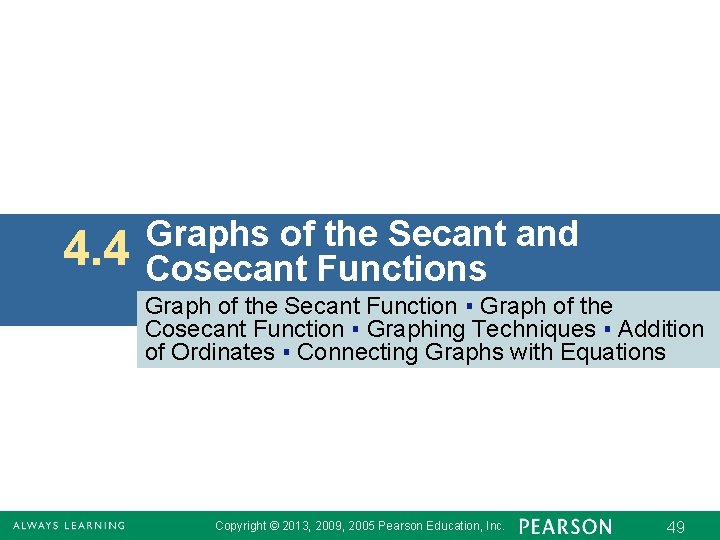 4.4 Graphs of the Secant and Cosecant Functions

Graph of the Secant Function ▪ Graph of the Cosecant Function ▪ Graphing Techniques ▪ Addition of Ordinates ▪ Connecting Graphs with Equations

ALWAYS LEARNING Copyright © 2013, 2009, 2005 Pearson Education, Inc. PEARSON 49